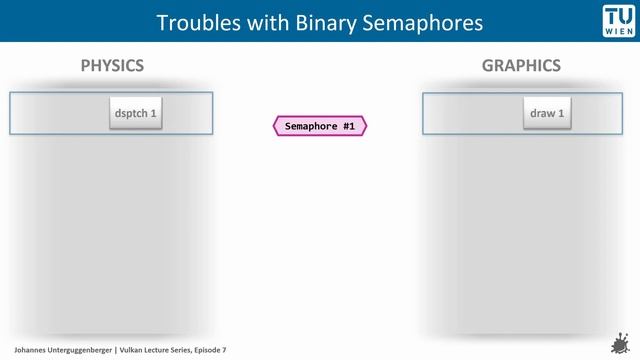 Troubles with Binary Semaphores

TU WIEN

PHYSICS

dsptch 1

Semaphore #1

GRAPHICS

draw 1

Johannes Unterguggenberger | Vulkan Lecture Series, Episode 7